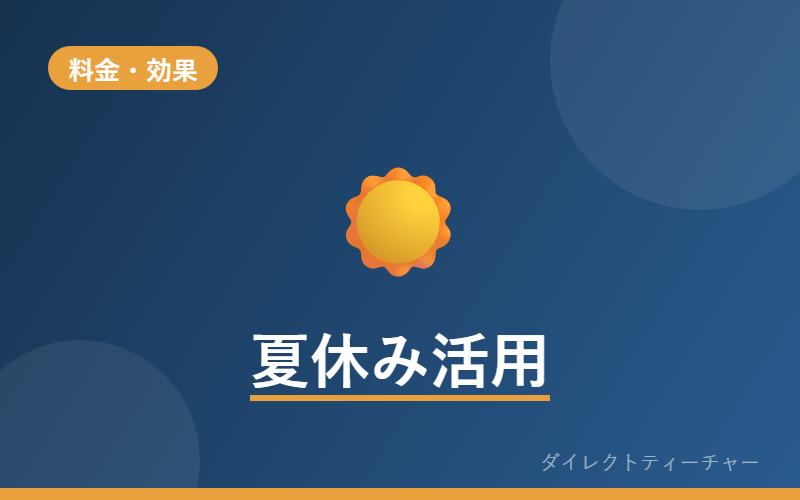 料金・効果

夏休み活用

ダイレクトティーチャー